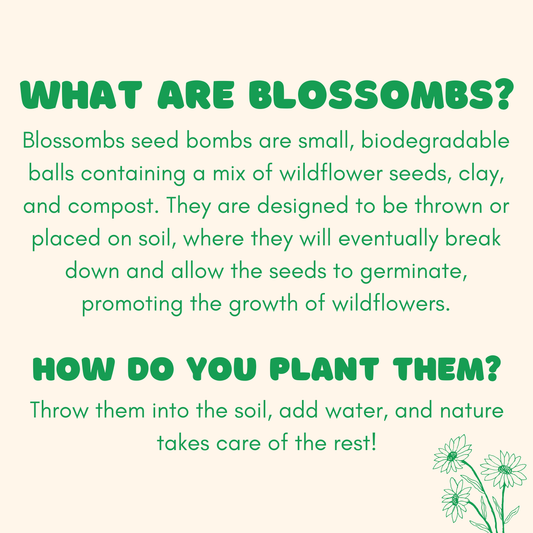 WHAT ARE BLOSSOMBS?

Blossombs seed bombs are small, biodegradable balls containing a mix of wildflower seeds, clay, and compost. They are designed to be thrown or placed on soil, where they will eventually break down and allow the seeds to germinate, promoting the growth of wildflowers.

HOW DO YOU PLANT THEM?

Throw them into the soil, add water, and nature takes care of the rest!